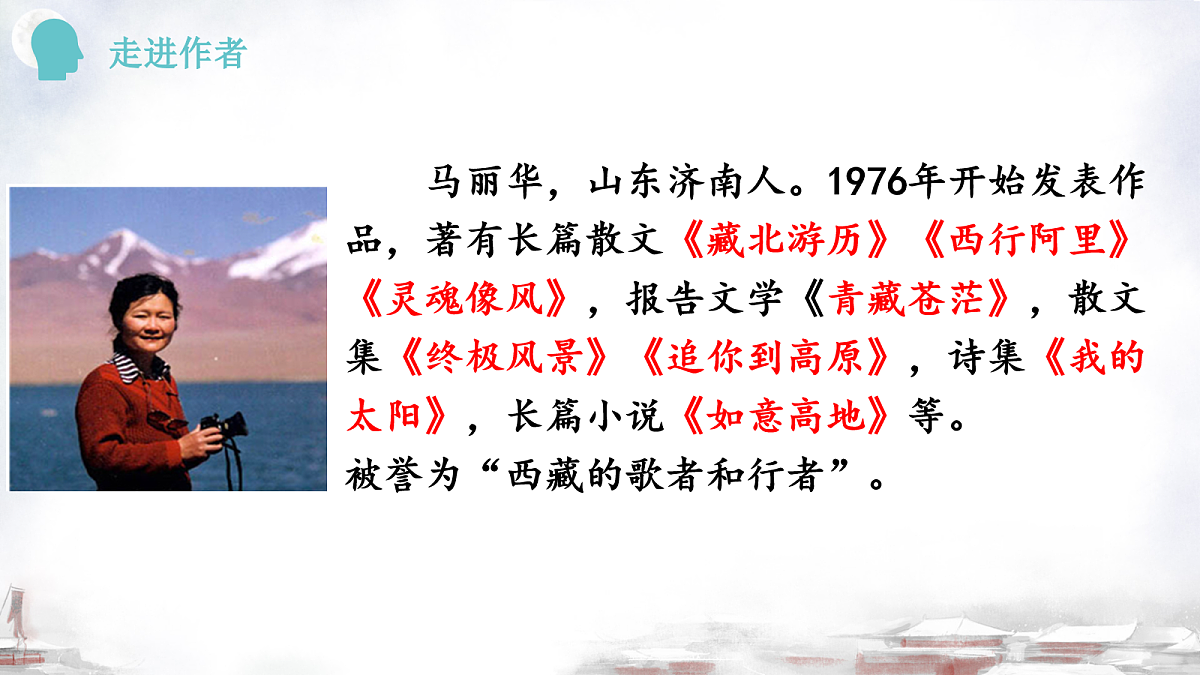 走进作者

马丽华，山东济南人。1976年开始发表作品，著有长篇散文《藏北游历》《西行阿里》《灵魂像风》，报告文学《青藏苍茫》，散文集《终极风景》《追你到高原》，诗集《我的太阳》，长篇小说《如意高地》等。
被誉为“西藏的歌者和行者”。